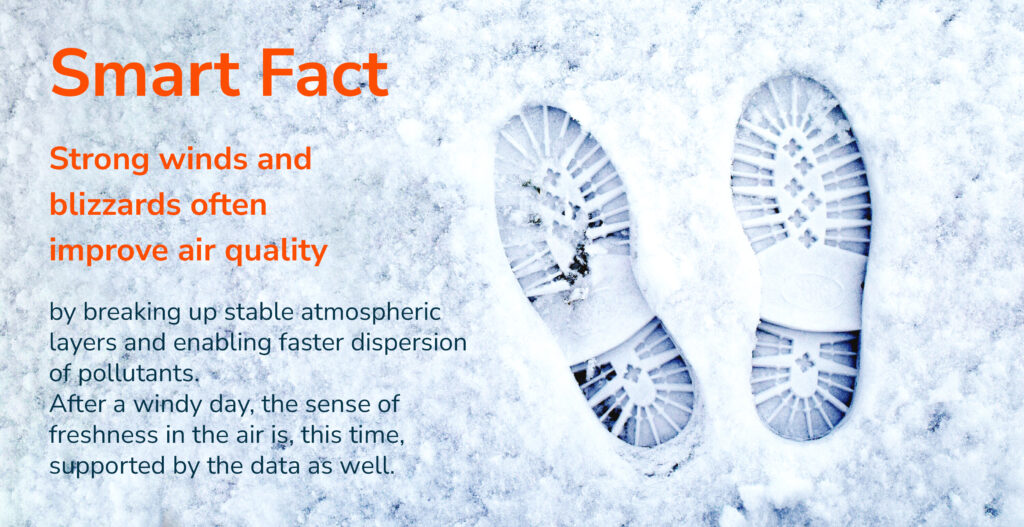 Smart Fact

Strong winds and blizzards often improve air quality

by breaking up stable atmospheric layers and enabling faster dispersion of pollutants.
After a windy day, the sense of freshness in the air is, this time, supported by the data as well.